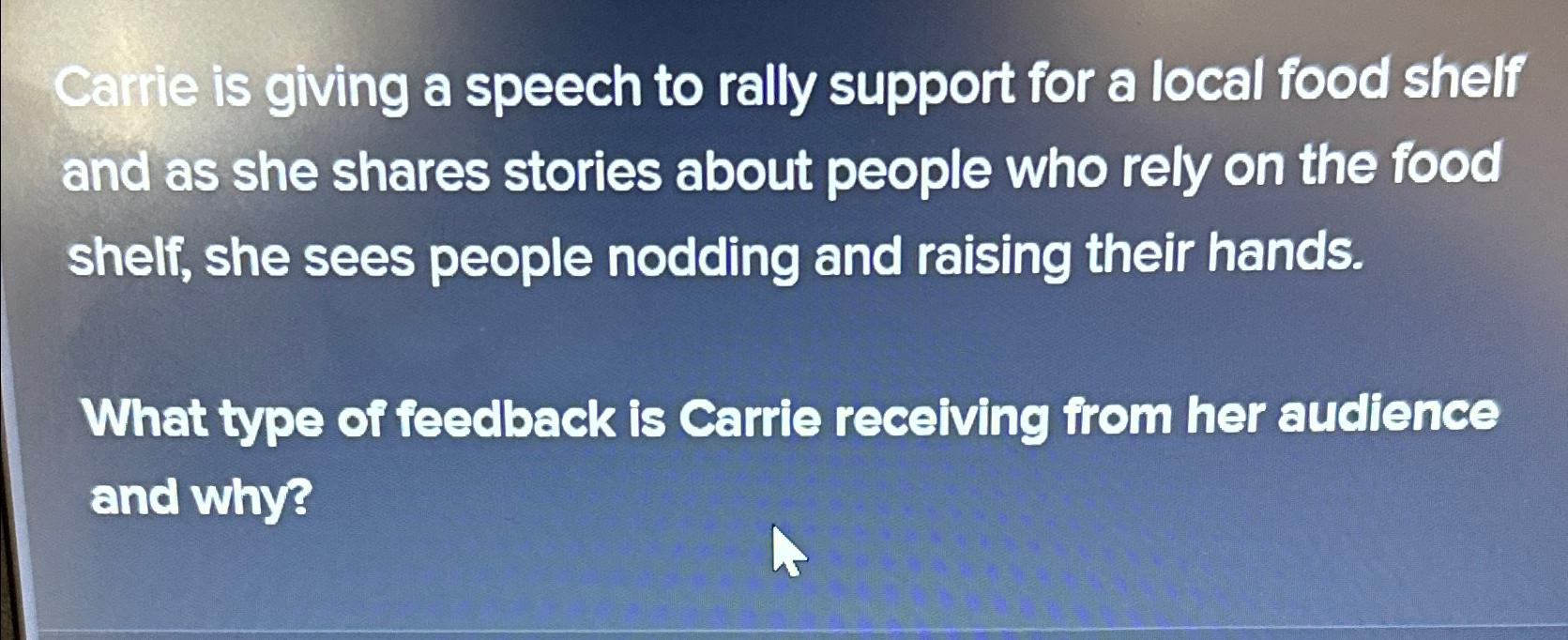 Carrie is giving a speech to rally support for a local food shelf and as she shares stories about people who rely on the food shelf, she sees people nodding and raising their hands.

What type of feedback is Carrie receiving from her audience and why?